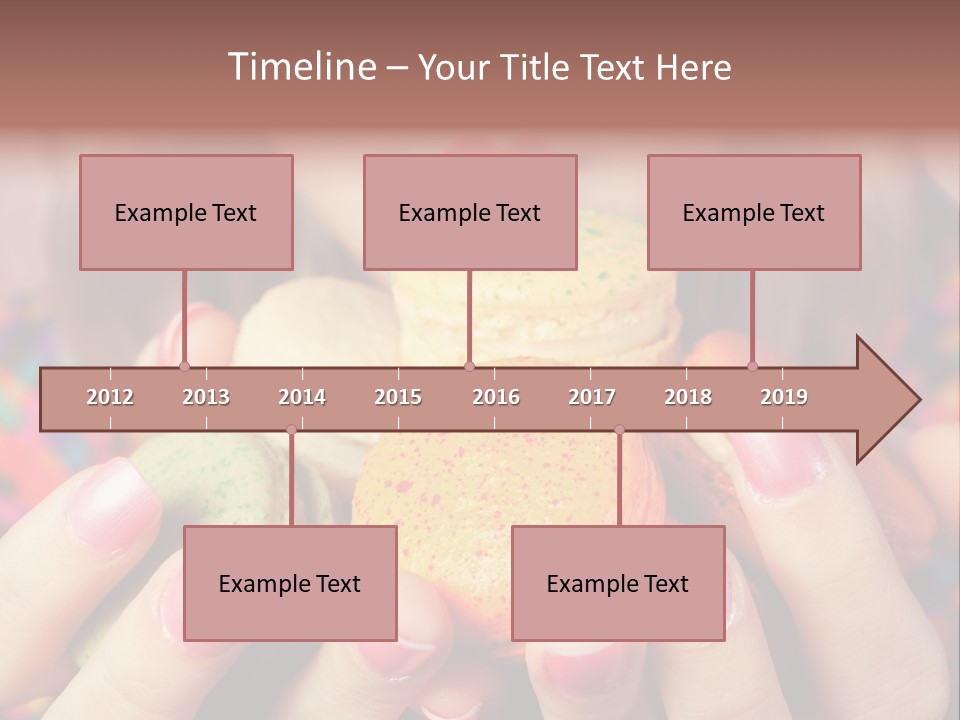 Timeline – Your Title Text Here

Example Text

Example Text

Example Text

2012 2013 2014 2015 2016 2017 2018 2019

Example Text

Example Text